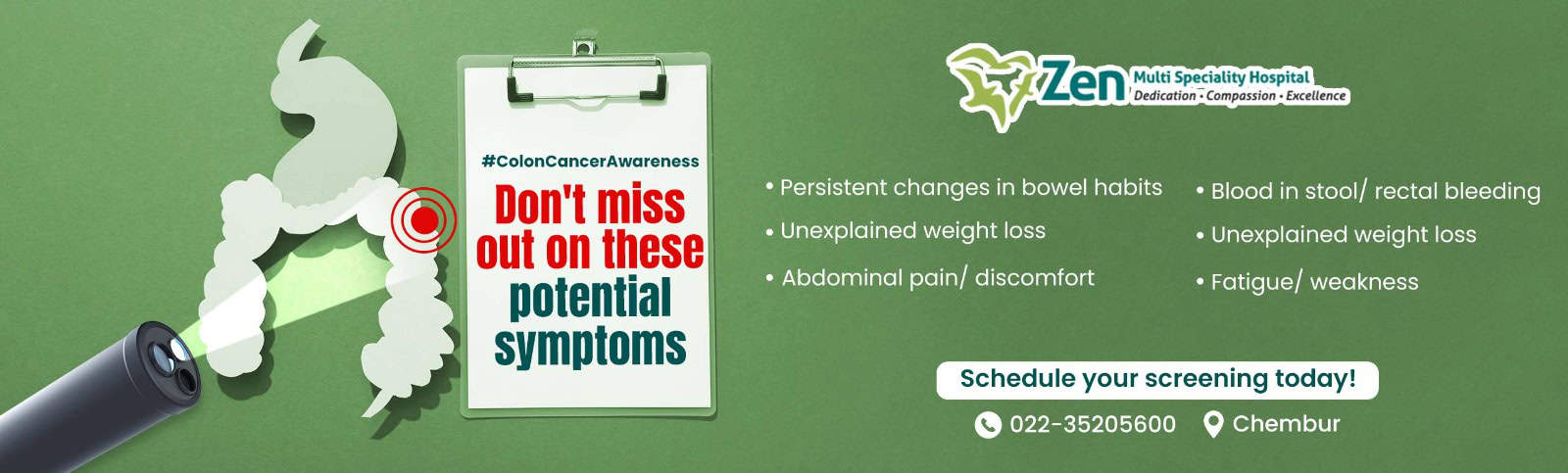 #ColonCancerAwareness

Don't miss out on these potential symptoms

Zen Multi Speciality Hospital
Dedication • Compassion • Excellence

• Persistent changes in bowel habits
• Unexplained weight loss
• Abdominal pain/ discomfort

• Blood in stool/ rectal bleeding
• Unexplained weight loss
• Fatigue/ weakness

Schedule your screening today!

022-35205600 Chembur